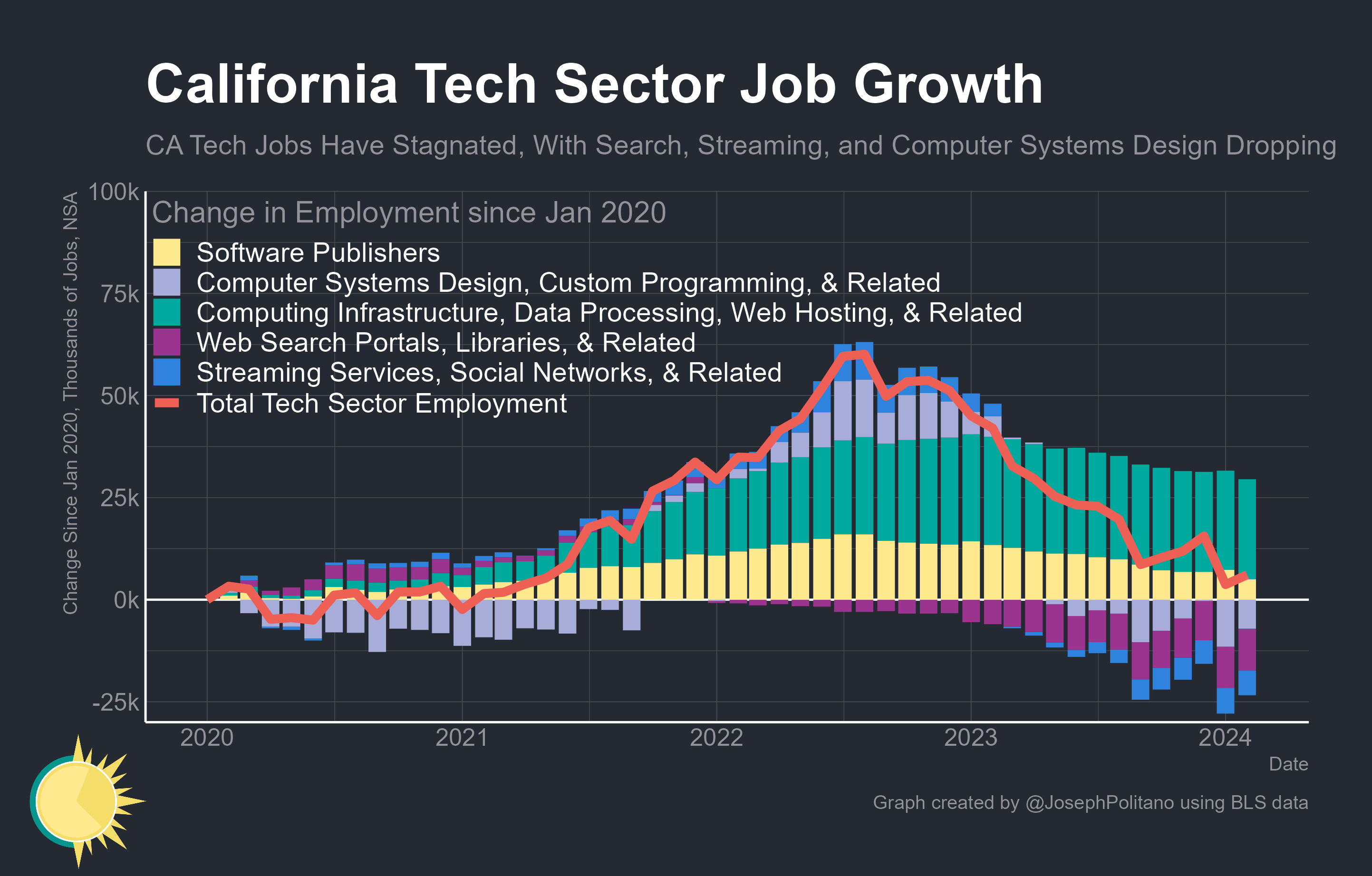 California Tech Sector Job Growth

CA Tech Jobs Have Stagnated, With Search, Streaming, and Computer Systems Design Dropping

Change Since Jan 2020, Thousands of Jobs, NSA

100k
75k
50k
25k
0k
-25k

Change in Employment since Jan 2020
Software Publishers
Computer Systems Design, Custom Programming, & Related
Computing Infrastructure, Data Processing, Web Hosting, & Related
Web Search Portals, Libraries, & Related
Streaming Services, Social Networks, & Related
Total Tech Sector Employment

2020
2021
2022
2023
2024
Date

Graph created by @JosephPolitano using BLS data